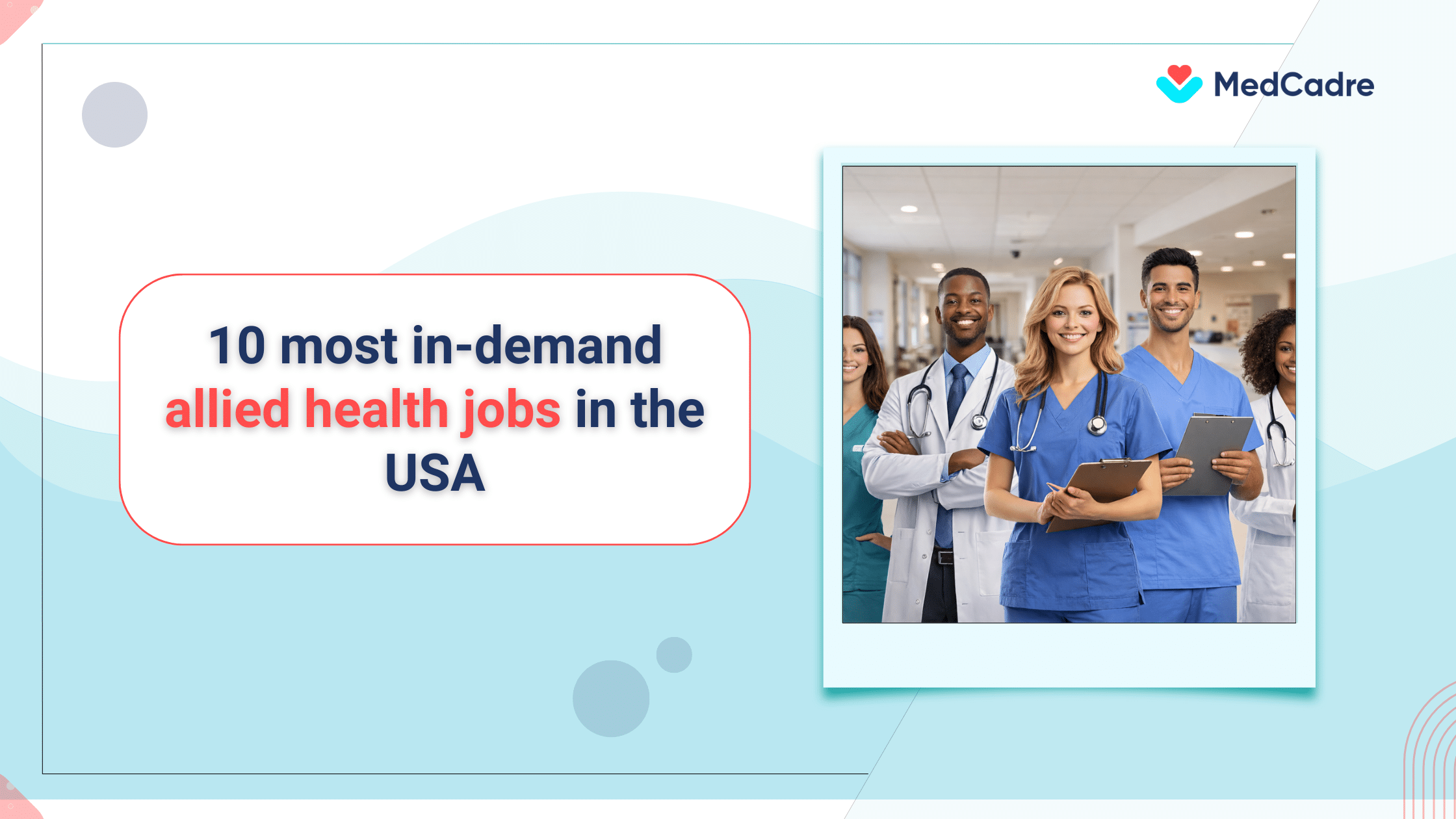 MedCadre

10 most in-demand allied health jobs in the USA